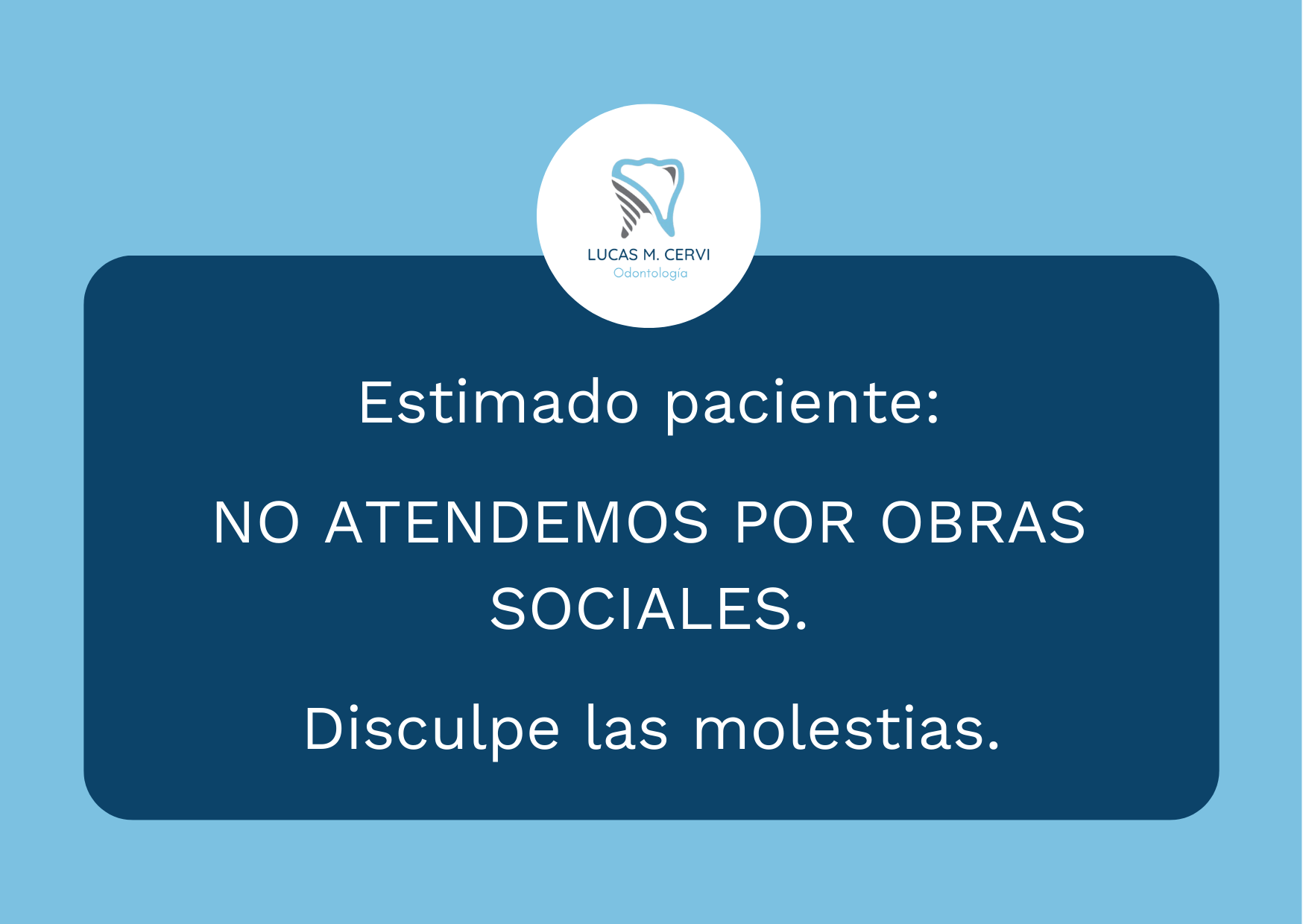 LUCAS M. CERVI
Odontología

Estimado paciente:

NO ATENDEMOS POR OBRAS SOCIALES.

Disculpe las molestias.